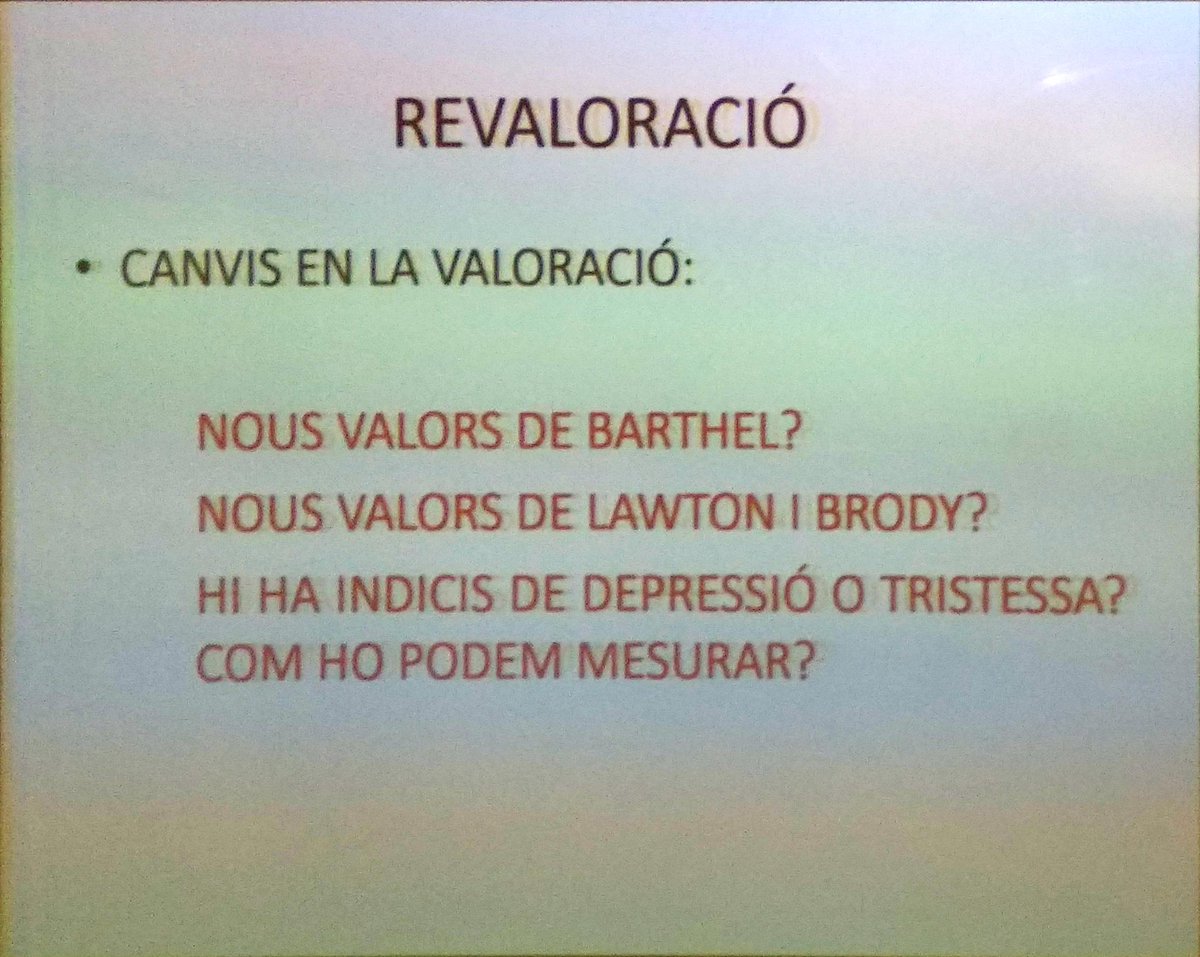 REVALORACIÓ

• CANVIS EN LA VALORACIÓ:

NOUS VALORS DE BARTHEL?

NOUS VALORS DE LAWTON I BRODY?

HI HA INDICIS DE DEPRESSIÓ O TRISTESSA? COM HO PODEM MESURAR?